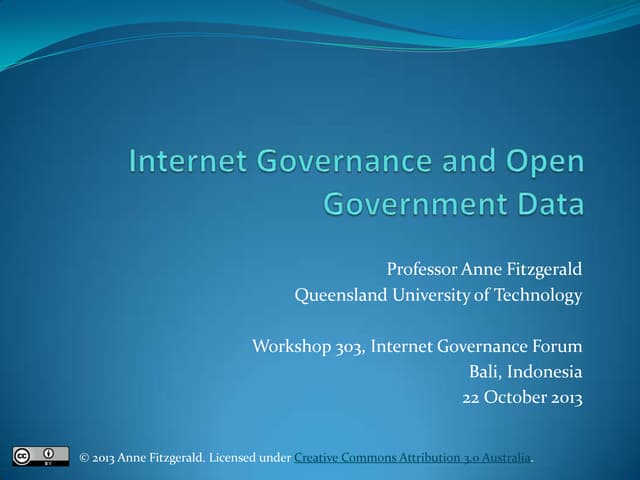 Internet Governance and Open Government Data

Professor Anne Fitzgerald
Queensland University of Technology

Workshop 303, Internet Governance Forum
Bali, Indonesia
22 October 2013

cc BY

© 2013 Anne Fitzgerald. Licensed under Creative Commons Attribution 3.0 Australia.